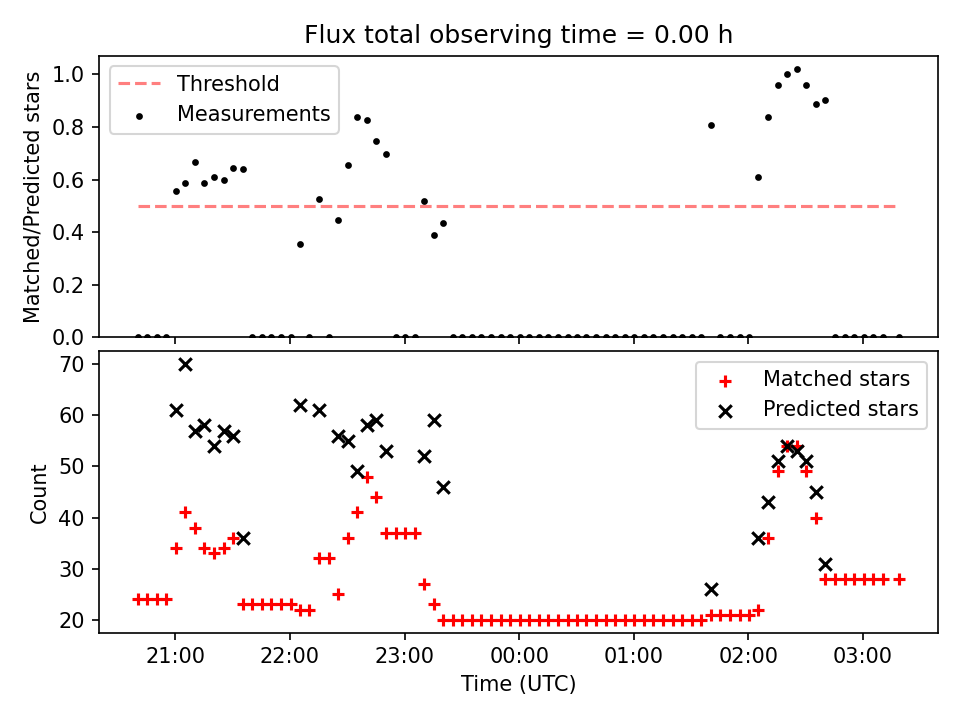 Flux total observing time = 0.00 h

Threshold
Measurements

Matched/Predicted stars

1.0
0.8
0.6
0.4
0.2
0.0

Matched stars
Predicted stars

Count

70
60
50
40
30
20

21:00
22:00
23:00
00:00
01:00
02:00
03:00

Time (UTC)